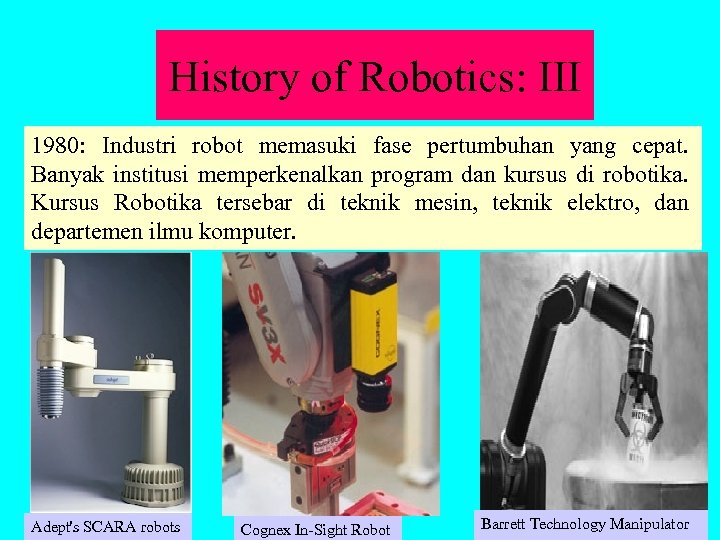 History of Robotics: III

1980: Industri robot memasuki fase pertumbuhan yang cepat. Banyak institusi memperkenalkan program dan kursus di robotika. Kursus Robotika tersebar di teknik mesin, teknik elektro, dan departemen ilmu komputer.

adept

SV3X

COGNEX

Adept's SCARA robots

Cognex In-Sight Robot

Barrett Technology Manipulator